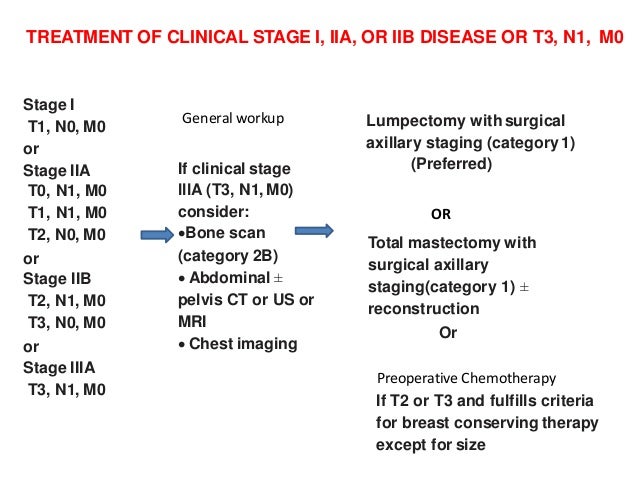 TREATMENT OF CLINICAL STAGE I, IIA, OR IIB DISEASE OR T3, N1, M0

Stage I
T1, N0, M0
or
Stage IIA
T0, N1, M0
T1, N1, M0
T2, N0, M0
or
Stage IIB
T2, N1, M0
T3, N0, M0
or
Stage IIIA
T3, N1, M0

General workup

If clinical stage IIIA (T3, N1, M0) consider:
•Bone scan (category 2B)
• Abdominal ± pelvis CT or US or MRI
• Chest imaging

Lumpectomy with surgical axillary staging (category 1) (Preferred)

OR

Total mastectomy with surgical axillary staging(category 1) ± reconstruction

Or

Preoperative Chemotherapy
If T2 or T3 and fulfills criteria for breast conserving therapy except for size